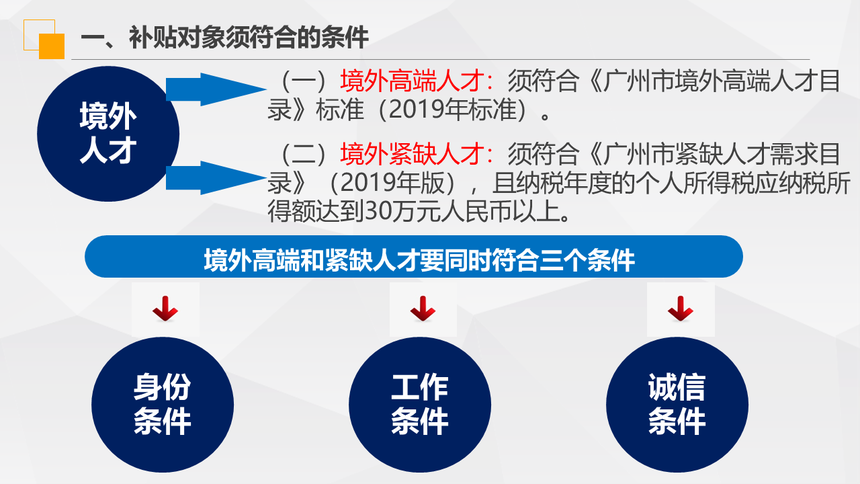 一、补贴对象须符合的条件

境外人才

（一）境外高端人才：须符合《广州市境外高端人才目录》标准（2019年标准）。

（二）境外紧缺人才：须符合《广州市紧缺人才需求目录》（2019年版），且纳税年度的个人所得税应纳税所得额达到30万元人民币以上。

境外高端和紧缺人才要同时符合三个条件

身份条件

工作条件

诚信条件